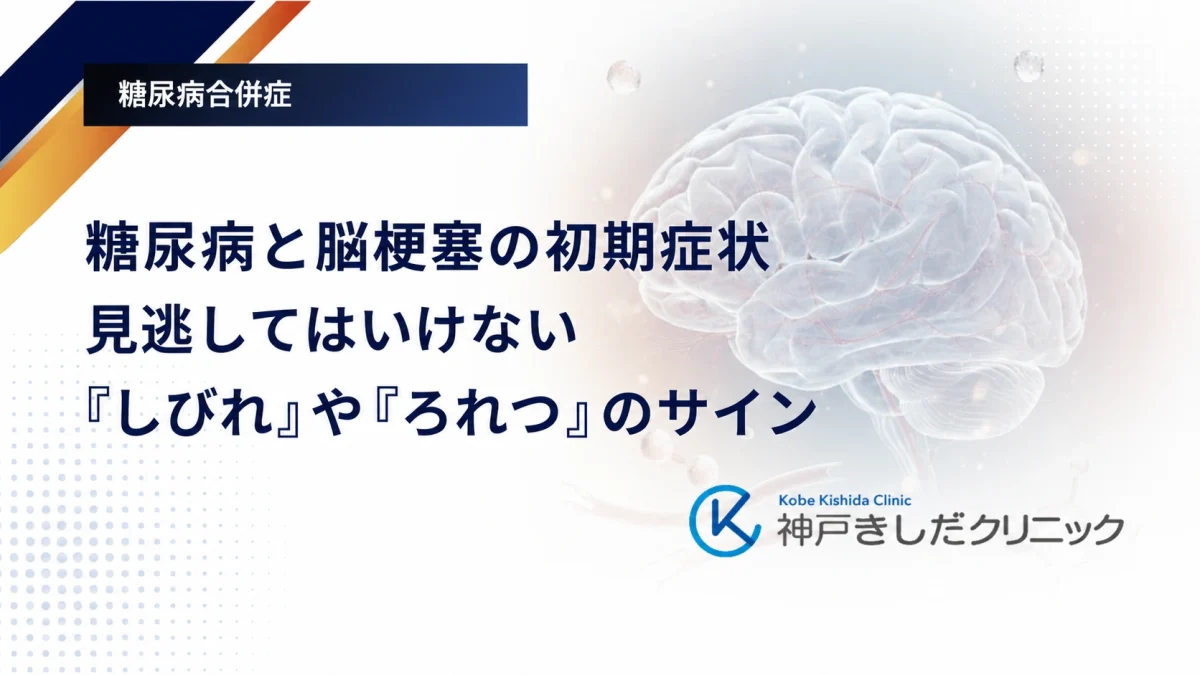 糖尿病合併症

糖尿病と脳梗塞の初期症状
見逃してはいけない
『しびれ』や『ろれつ』のサイン

Kobe Kishida Clinic
神戸きしだクリニック